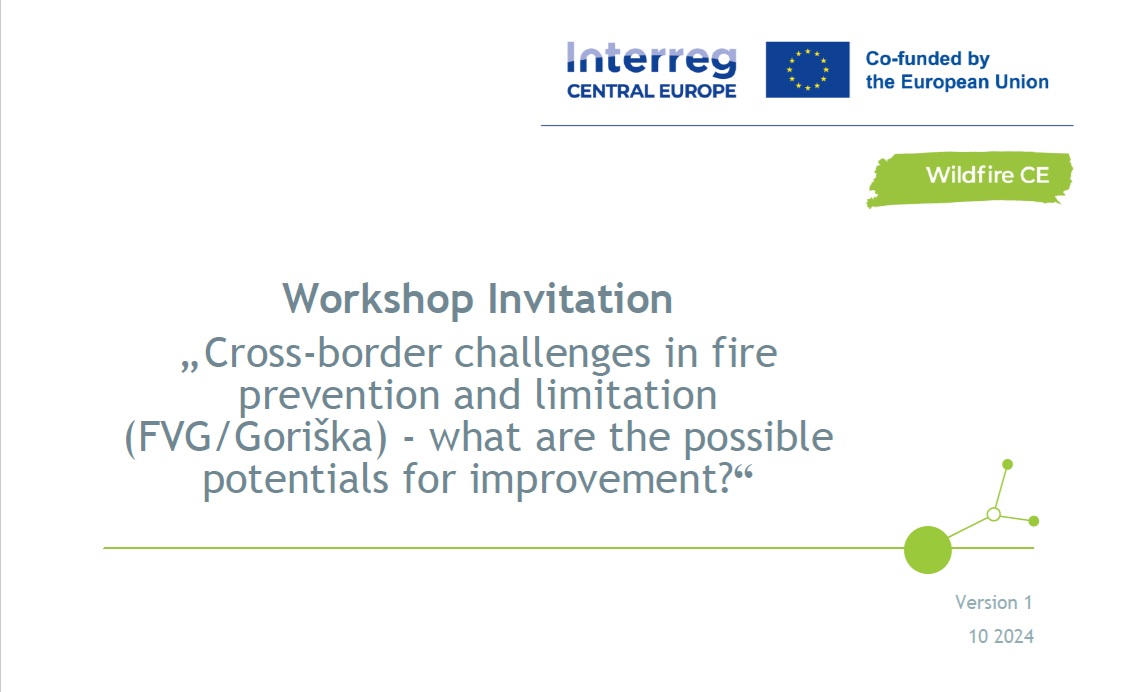 Interreg
CENTRAL EUROPE

Co-funded by
the European Union

Wildfire CE

Workshop Invitation

„Cross-border challenges in fire prevention and limitation (FVG/Goriška) - what are the possible potentials for improvement?“

Version 1
10 2024